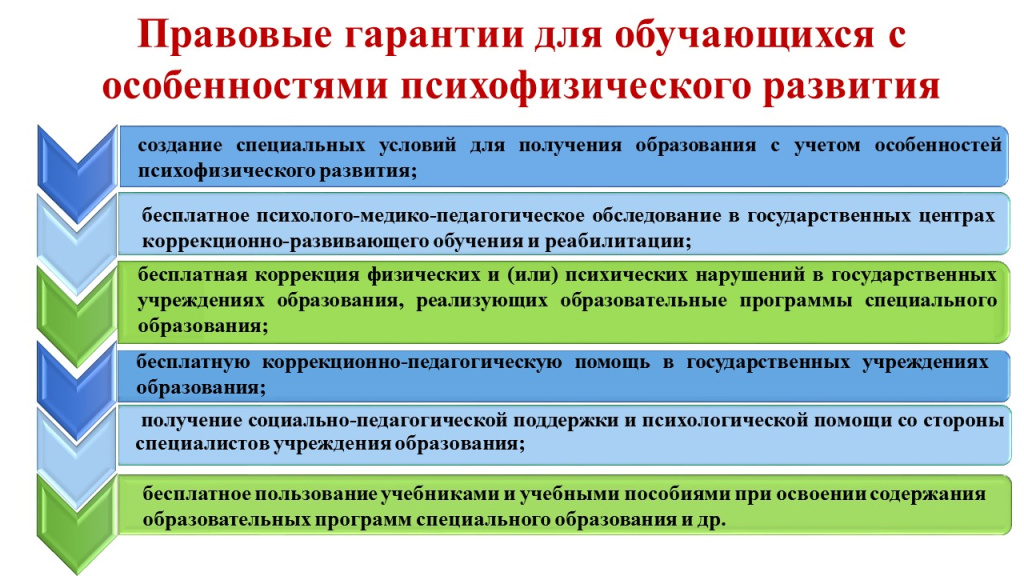 Правовые гарантии для обучающихся с особенностями психофизического развития

создание специальных условий для получения образования с учетом особенностей психофизического развития;

бесплатное психолого-медико-педагогическое обследование в государственных центрах коррекционно-развивающего обучения и реабилитации;

бесплатная коррекция физических и (или) психических нарушений в государственных учреждениях образования, реализующих образовательные программы специального образования;

бесплатную коррекционно-педагогическую помощь в государственных учреждениях образования;

получение социально-педагогической поддержки и психологической помощи со стороны специалистов учреждения образования;

бесплатное пользование учебниками и учебными пособиями при освоении содержания образовательных программ специального образования и др.